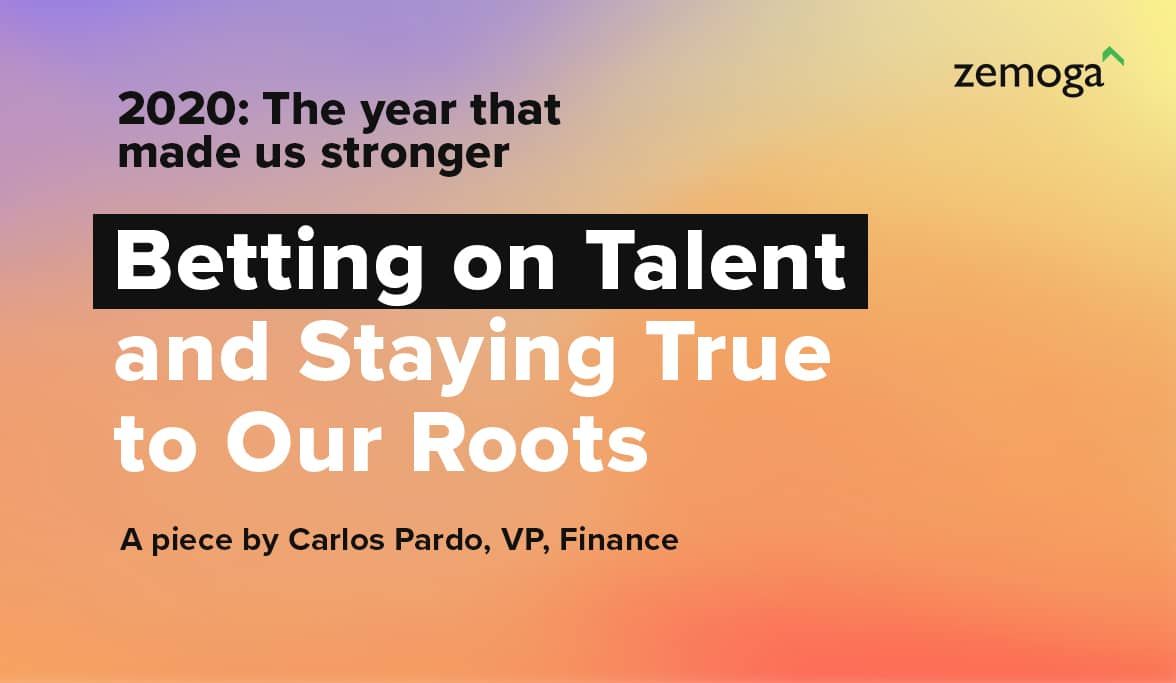 zemoga

2020: The year that made us stronger

Betting on Talent and Staying True to Our Roots

A piece by Carlos Pardo, VP, Finance